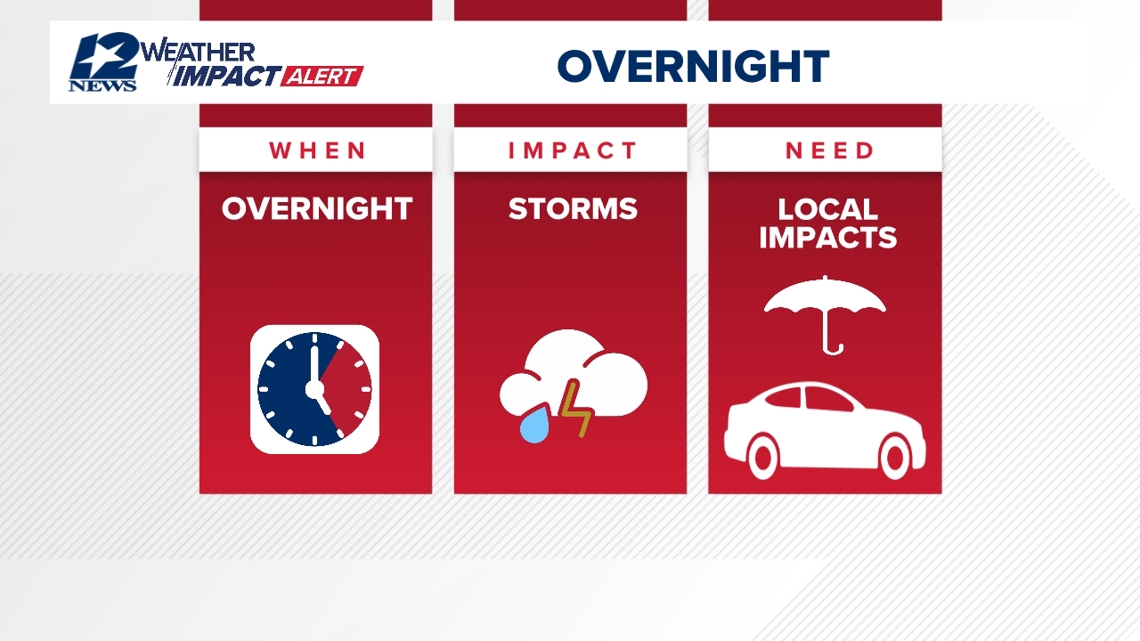 12 NEWS WEATHER IMPACT ALERT

OVERNIGHT

WHEN

OVERNIGHT

IMPACT

STORMS

NEED

LOCAL IMPACTS